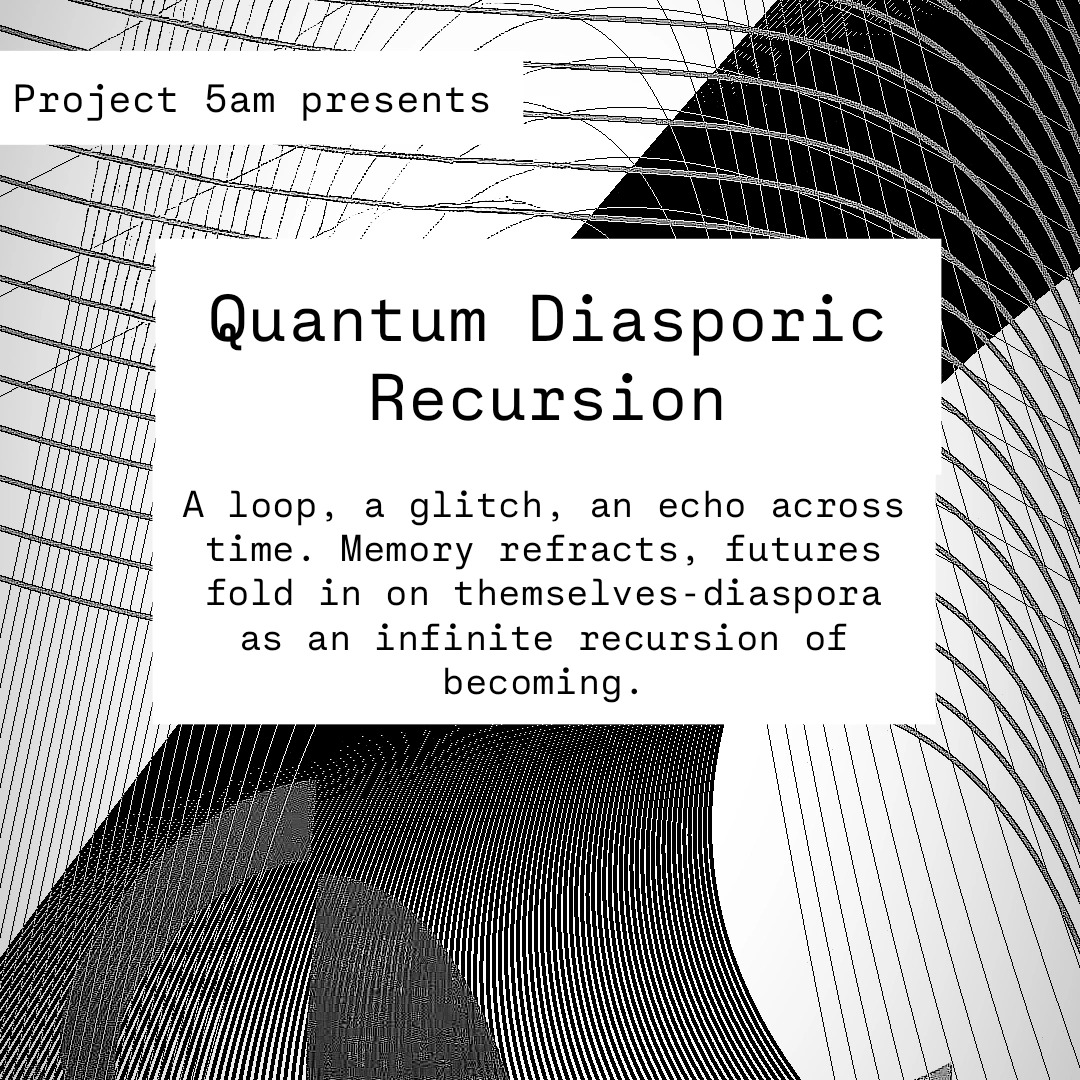 Project 5am presents

Quantum Diasporic Recursion

A loop, a glitch, an echo across time. Memory refracts, futures fold in on themselves-diaspora as an infinite recursion of becoming.